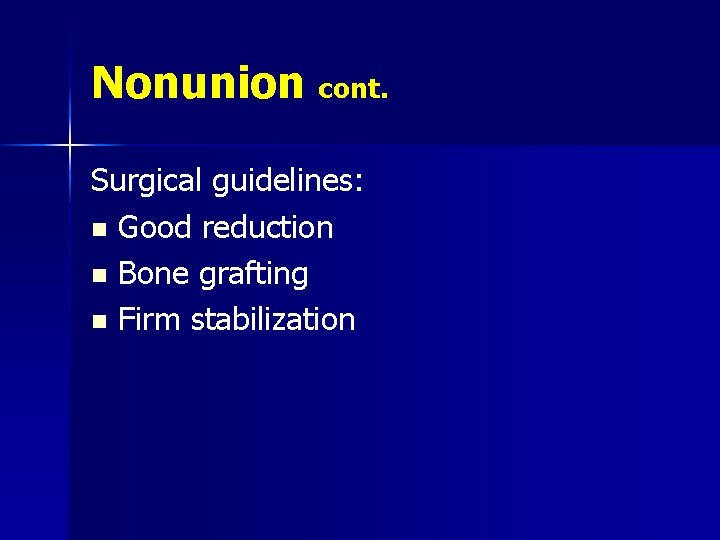 Nonunion cont.

Surgical guidelines:

- Good reduction
- Bone grafting
- Firm stabilization